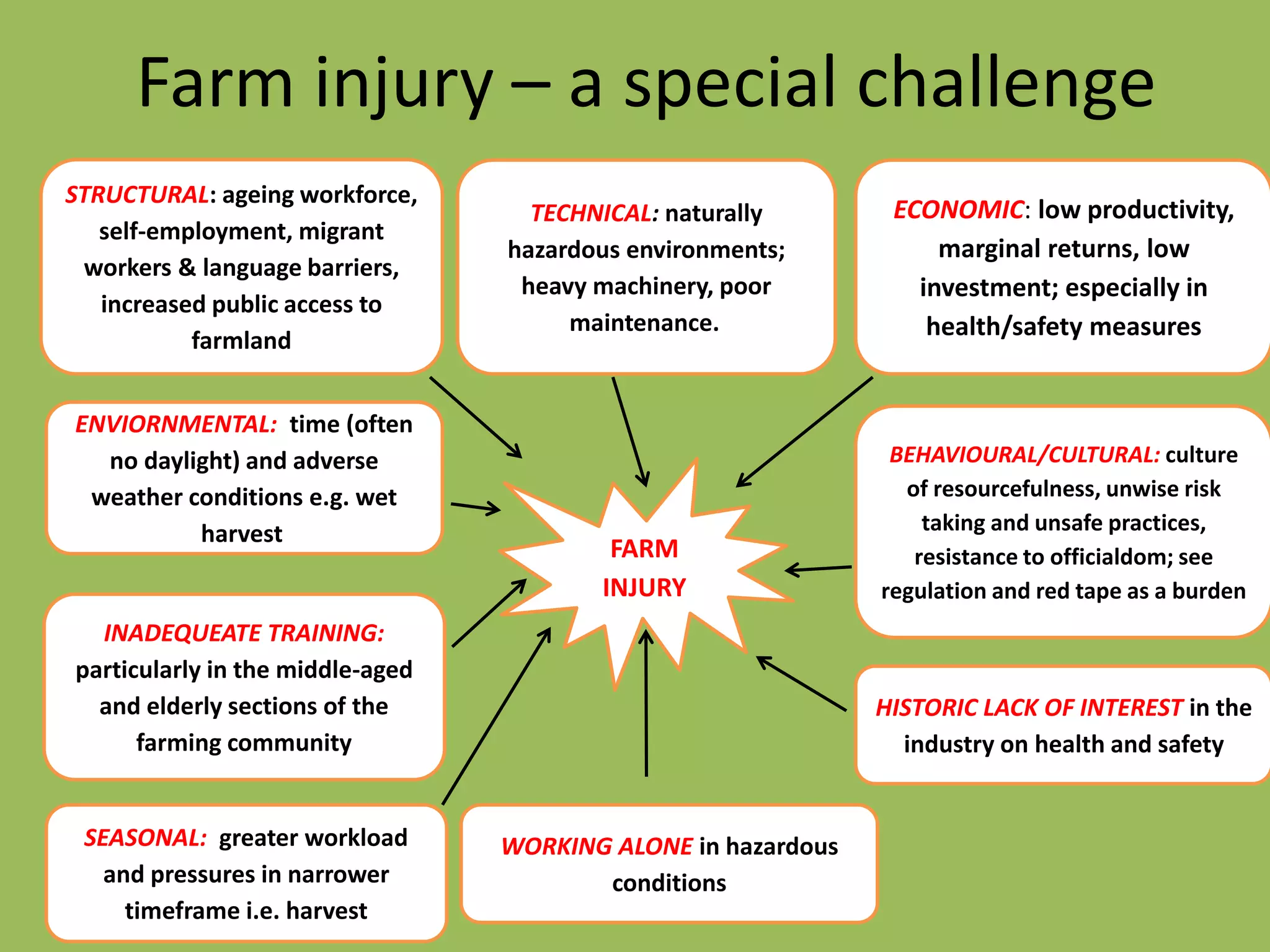 Farm injury – a special challenge

STRUCTURAL: ageing workforce, self-employment, migrant workers & language barriers, increased public access to farmland

TECHNICAL: naturally hazardous environments; heavy machinery, poor maintenance.

ECONOMIC: low productivity, marginal returns, low investment; especially in health/safety measures

ENVIORNMENTAL: time (often no daylight) and adverse weather conditions e.g. wet harvest

FARM INJURY

BEHAVIOURAL/CULTURAL: culture of resourcefulness, unwise risk taking and unsafe practices, resistance to officialdom; see regulation and red tape as a burden

INADEQUEATE TRAINING: particularly in the middle-aged and elderly sections of the farming community

HISTORIC LACK OF INTEREST in the industry on health and safety

SEASONAL: greater workload and pressures in narrower timeframe i.e. harvest

WORKING ALONE in hazardous conditions